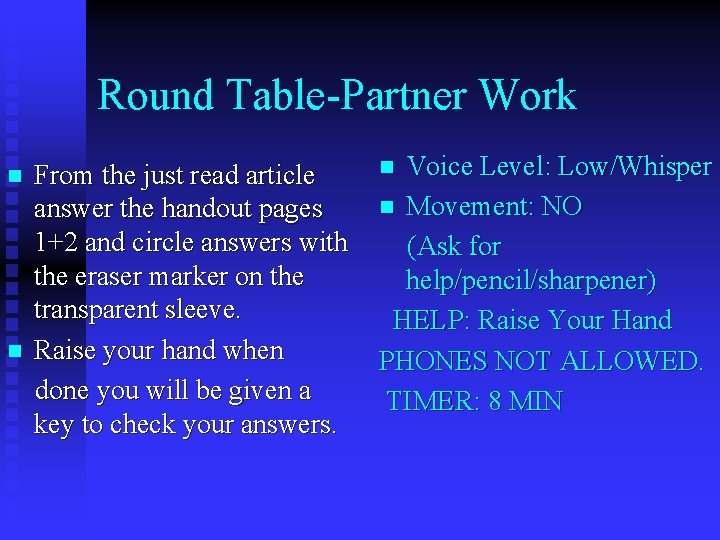 Round Table-Partner Work

From the just read article answer the handout pages 1+2 and circle answers with the eraser marker on the transparent sleeve.

Raise your hand when done you will be given a key to check your answers.

Voice Level: Low/Whisper

Movement: NO

(Ask for help/pencil/sharpener)

HELP: Raise Your Hand

PHONES NOT ALLOWED.

TIMER: 8 MIN